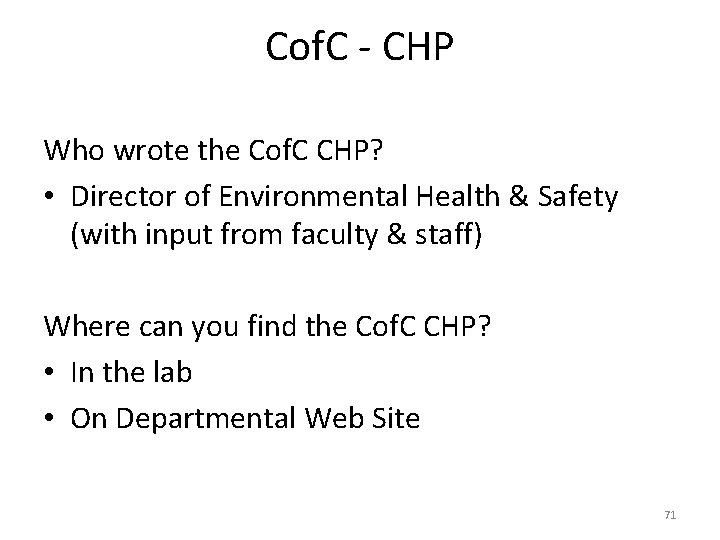 CofC - CHP

Who wrote the CofC CHP?

• Director of Environmental Health & Safety (with input from faculty & staff)

Where can you find the CofC CHP?

• In the lab
• On Departmental Web Site

71